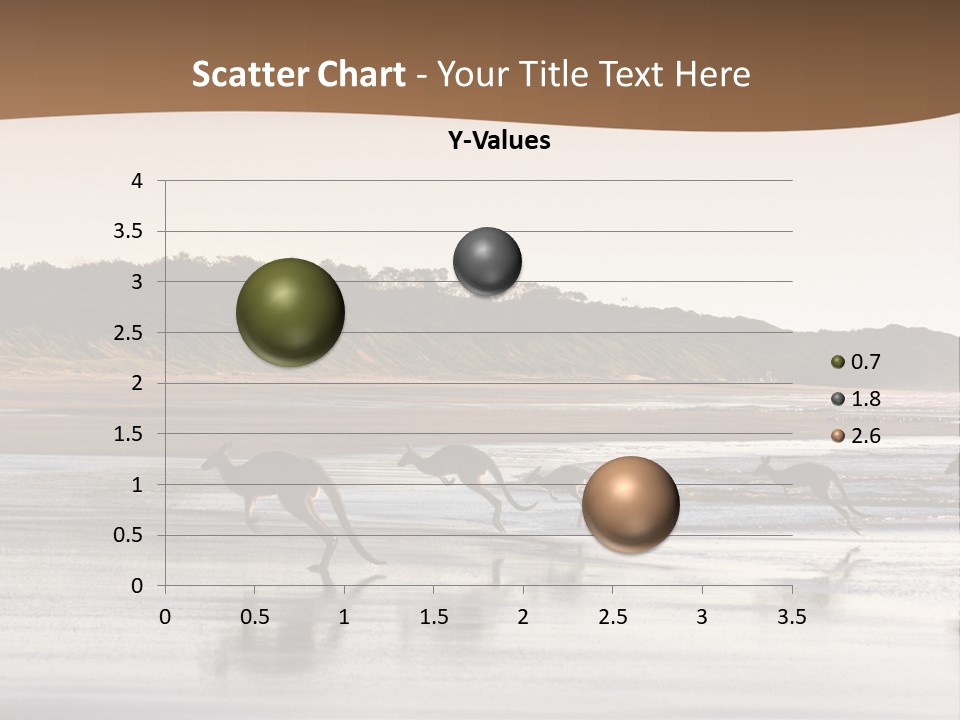 Scatter Chart - Your Title Text Here

Y-Values

4
3.5
3
2.5
2
1.5
1
0.5
0

0 0.5 1 1.5 2 2.5 3 3.5

0.7
1.8
2.6